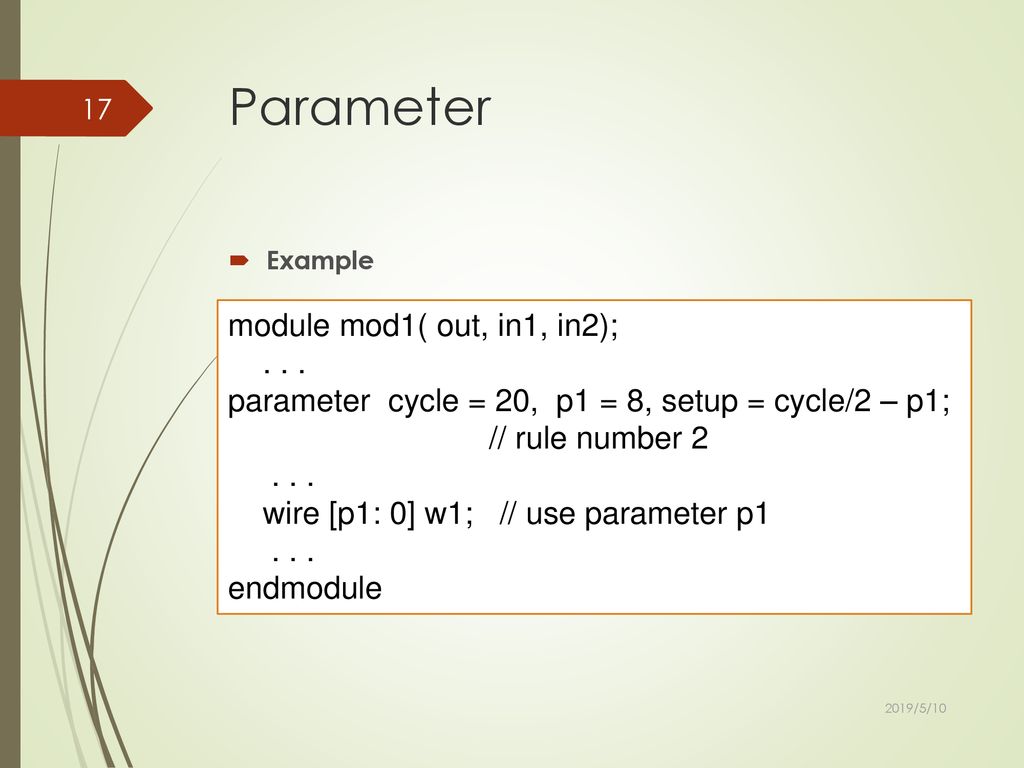 17

Parameter

Example

module mod1( out, in1, in2);
. . .
parameter cycle = 20, p1 = 8, setup = cycle/2 – p1;
// rule number 2
. . .
wire [p1: 0] w1; // use parameter p1
. . .
endmodule

2019/5/10